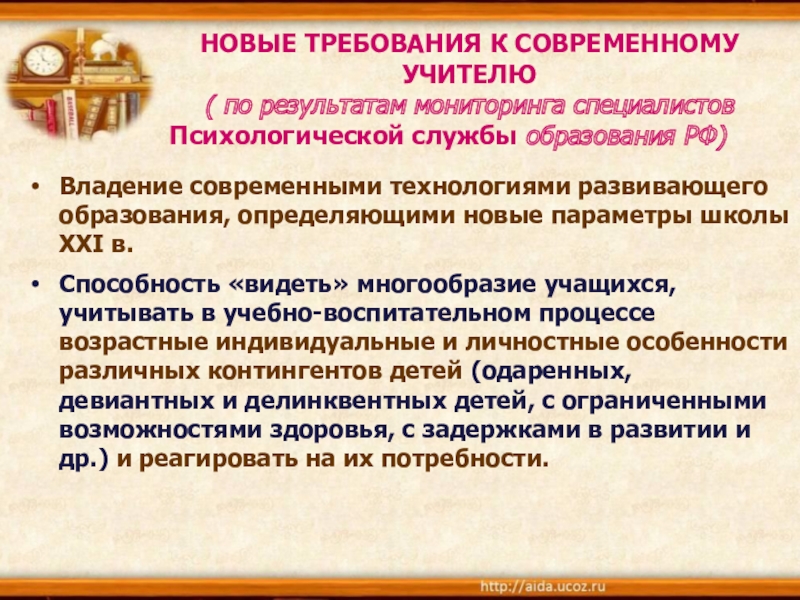 НОВЫЕ ТРЕБОВАНИЯ К СОВРЕМЕННОМУ УЧИТЕЛЮ
( по результатам мониторинга специалистов Психологической службы образования РФ)

• Владение современными технологиями развивающего образования, определяющими новые параметры школы XXI в.
• Способность «видеть» многообразие учащихся, учитывать в учебно-воспитательном процессе возрастные индивидуальные и личностные особенности различных контингентов детей (одаренных, девиантных и делинквентных детей, с ограниченными возможностями здоровья, с задержками в развитии и др.) и реагировать на их потребности.

http://aida.ucoz.ru